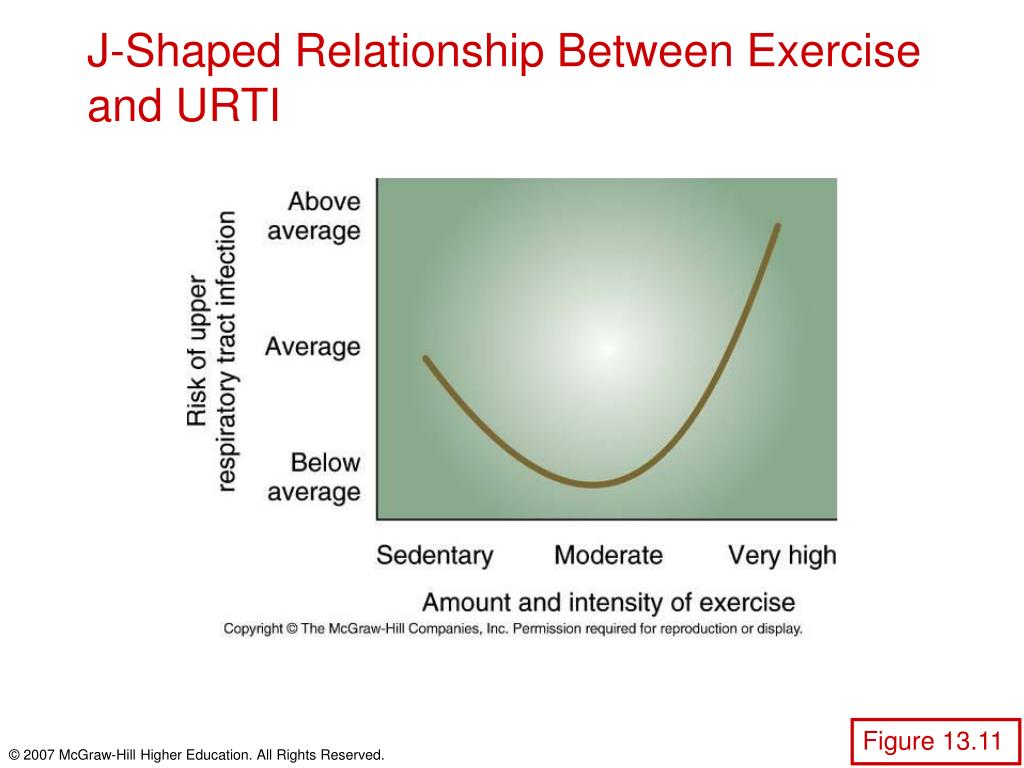 J-Shaped Relationship Between Exercise and URTI

Risk of upper respiratory tract infection

Above average

Average

Below average

Sedentary Moderate Very high

Amount and intensity of exercise

Copyright © The McGraw-Hill Companies, Inc. Permission required for reproduction or display.

© 2007 McGraw-Hill Higher Education. All Rights Reserved.

Figure 13.11